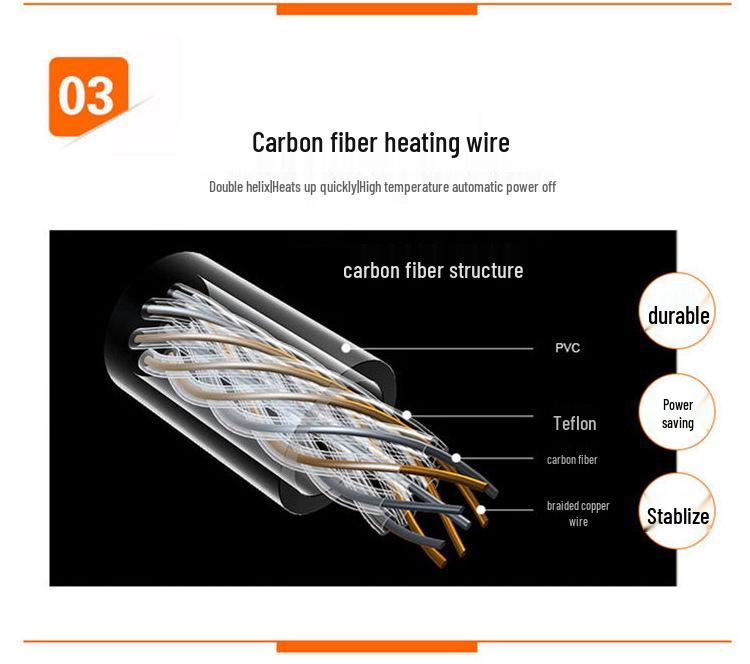 03

Carbon fiber heating wire

Double helix|Heats up quickly|High temperature automatic power off

carbon fiber structure

PVC

Teflon

carbon fiber

braided copper wire

durable

Power saving

Stablize